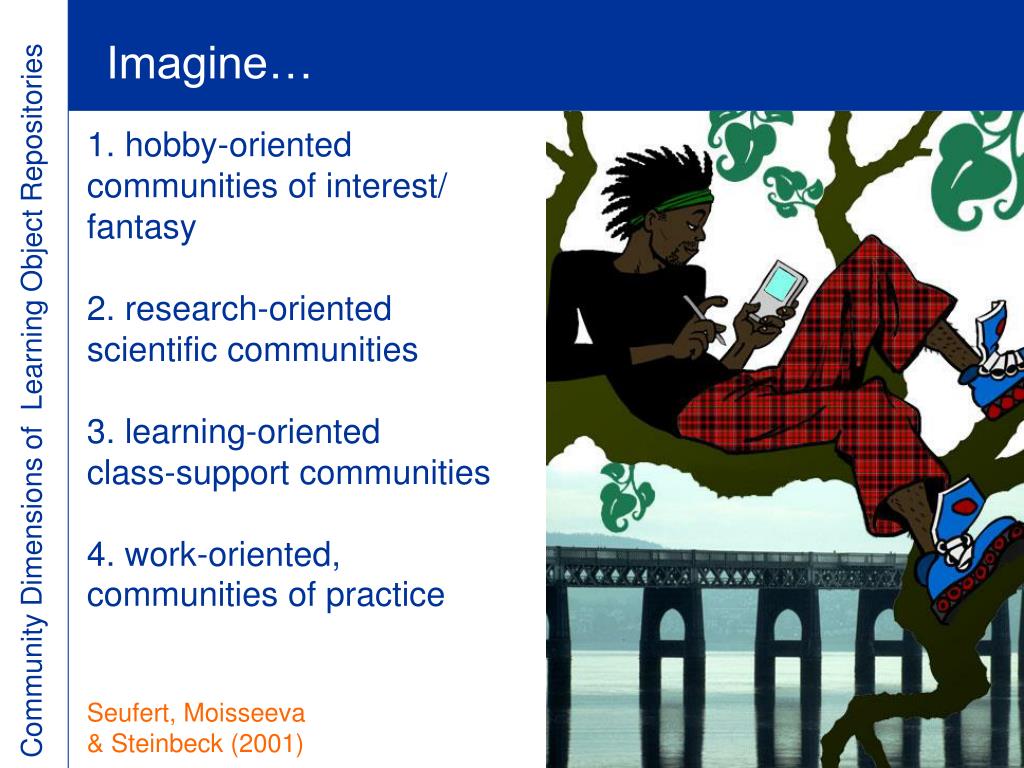 Community Dimensions of Learning Object Repositories

Imagine…

1. hobby-oriented communities of interest/ fantasy

2. research-oriented scientific communities

3. learning-oriented class-support communities

4. work-oriented, communities of practice

Seufert, Moisseeva & Steinbeck (2001)